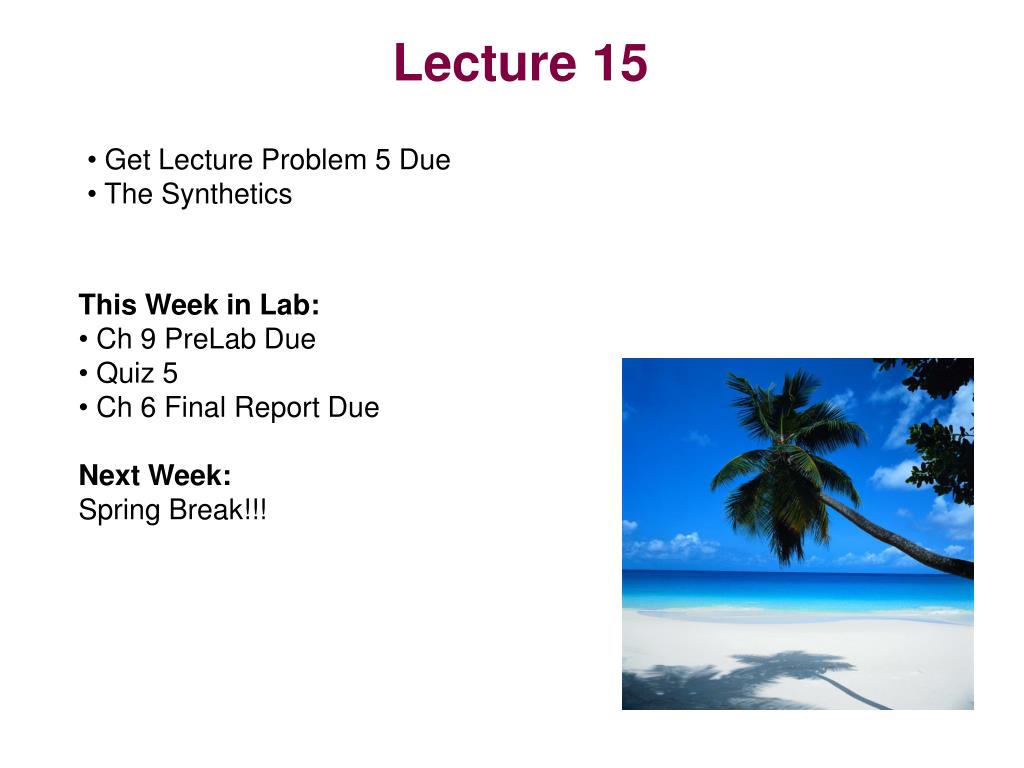 Lecture 15

• Get Lecture Problem 5 Due
• The Synthetics

This Week in Lab:
• Ch 9 PreLab Due
• Quiz 5
• Ch 6 Final Report Due

Next Week:
Spring Break!!!